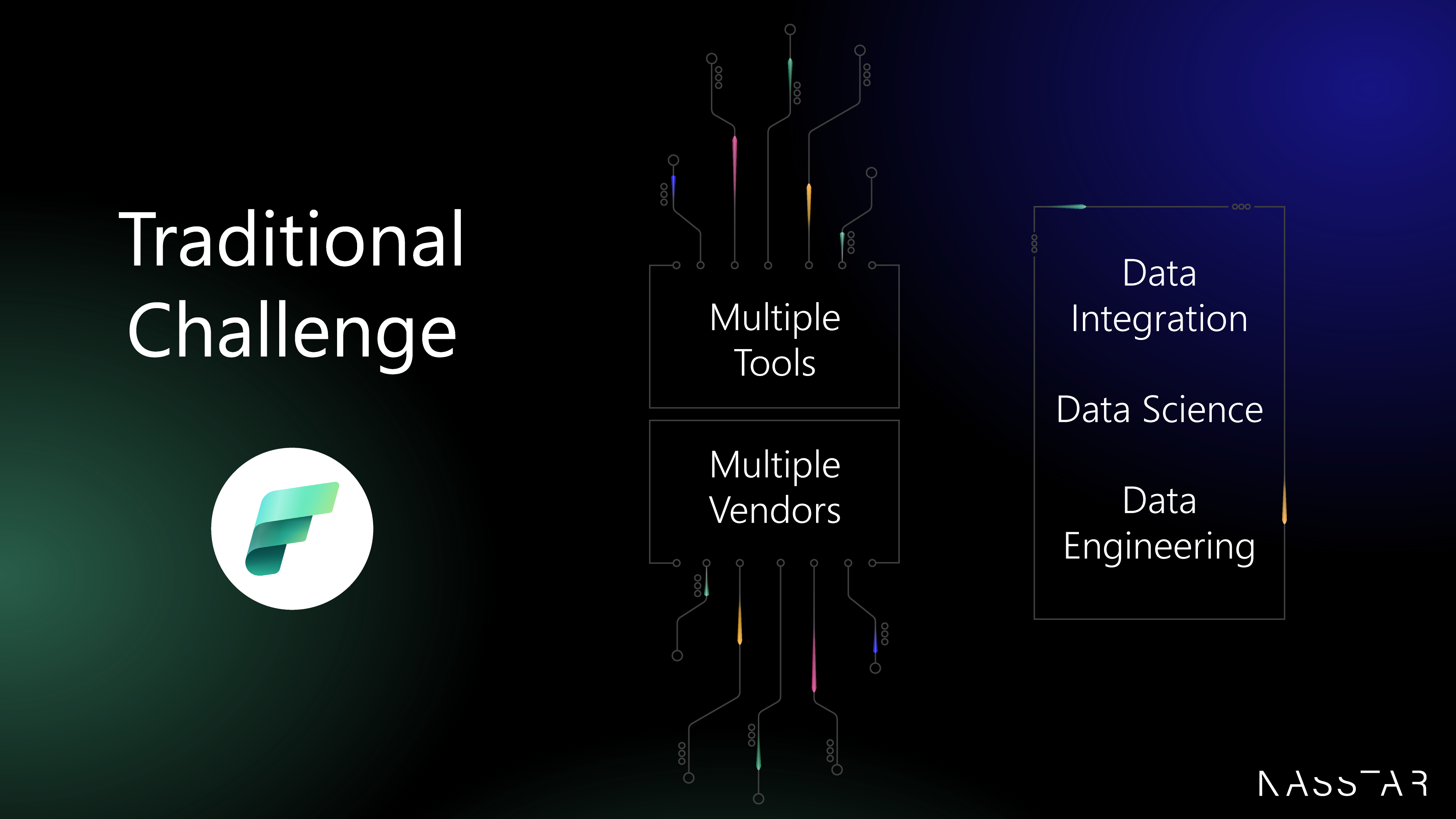 Traditional Challenge

Multiple Tools

Multiple Vendors

Data Integration

Data Science

Data Engineering

NASSTAR